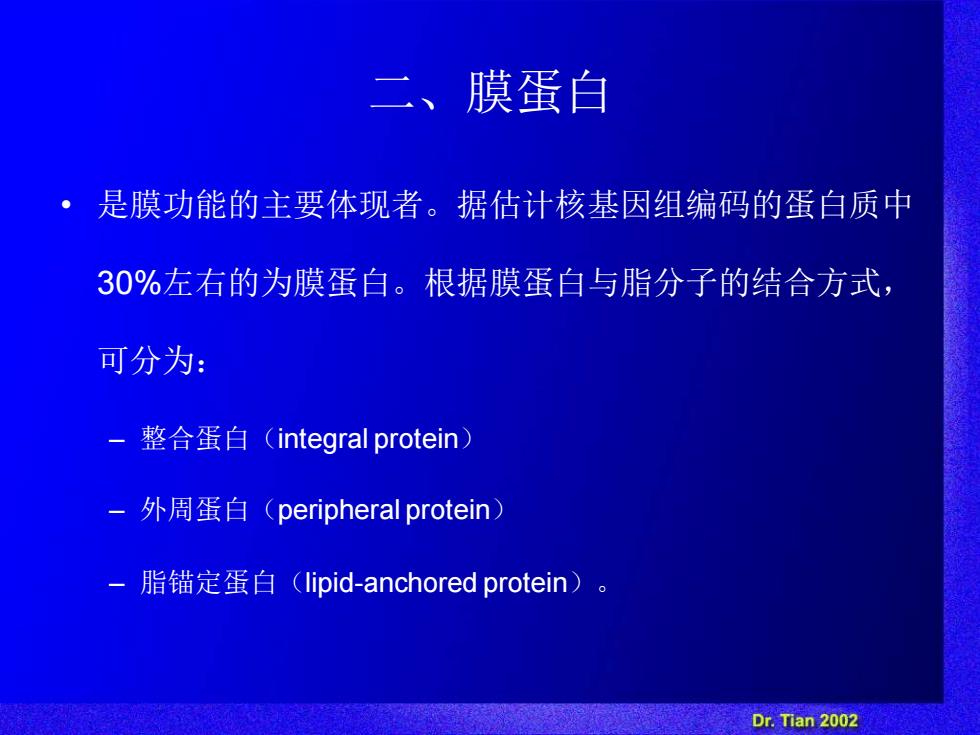 二、膜蛋白

• 是膜功能的主要体现者。据估计核基因组编码的蛋白质中30%左右的为膜蛋白。根据膜蛋白与脂分子的结合方式，可分为：

– 整合蛋白（integral protein）

– 外周蛋白（peripheral protein）

– 脂锚定蛋白（lipid-anchored protein）。

Dr. Tian 2002